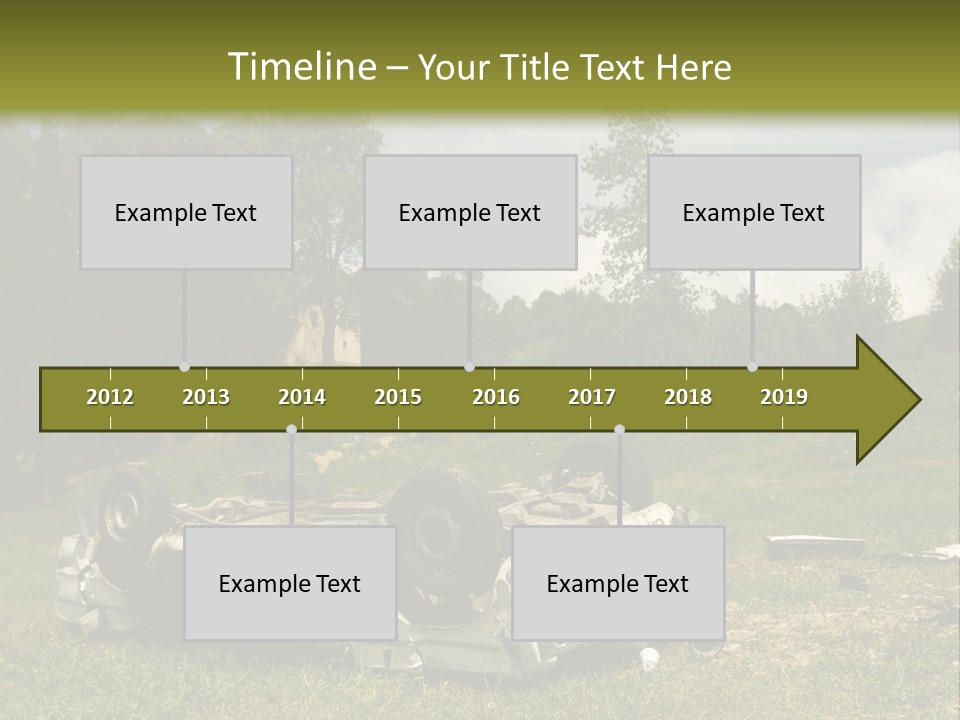 Timeline – Your Title Text Here

Example Text

Example Text

Example Text

2012 2013 2014 2015 2016 2017 2018 2019

Example Text

Example Text